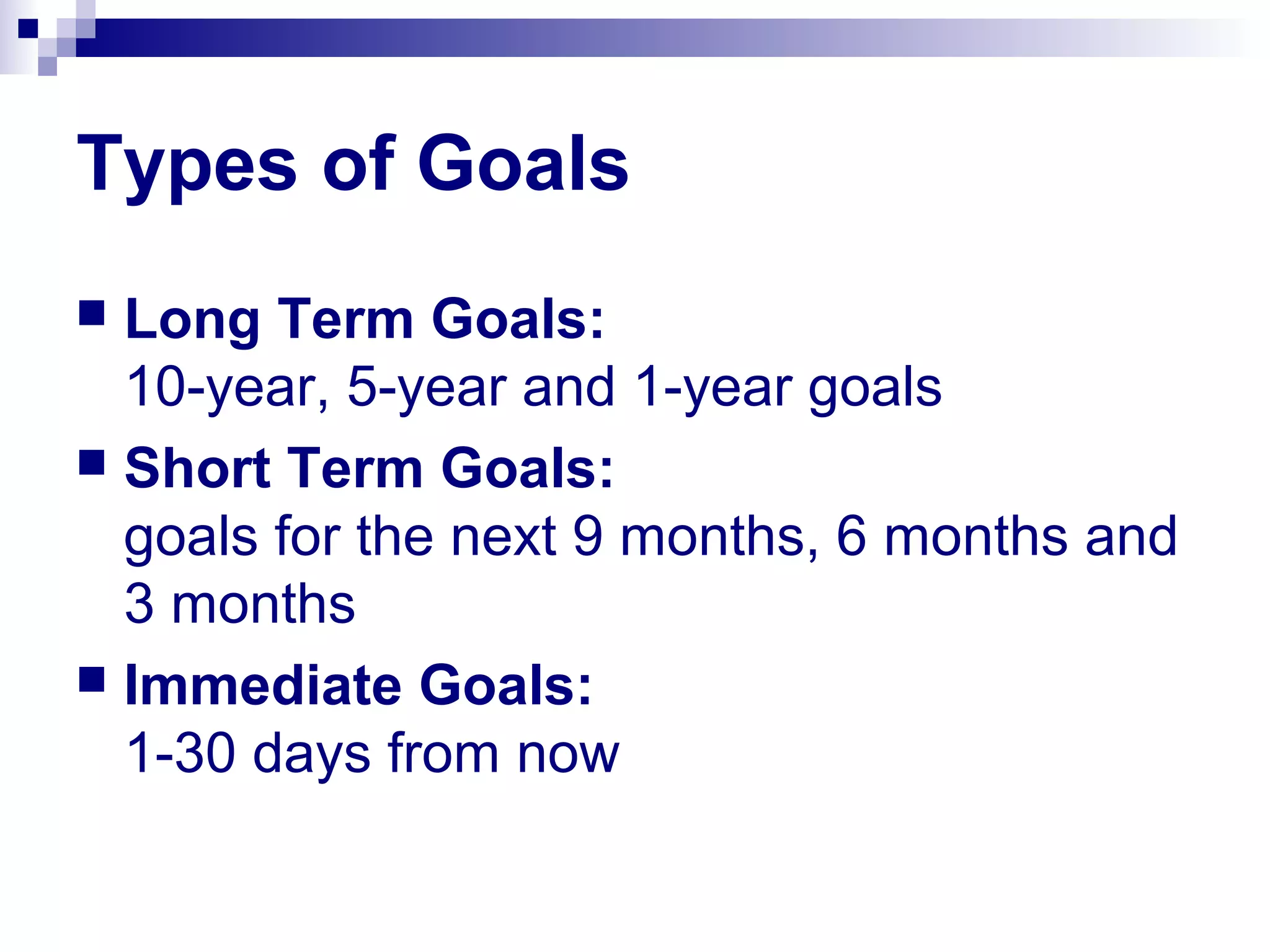 Types of Goals

■ Long Term Goals:
10-year, 5-year and 1-year goals

■ Short Term Goals:
goals for the next 9 months, 6 months and 3 months

■ Immediate Goals:
1-30 days from now